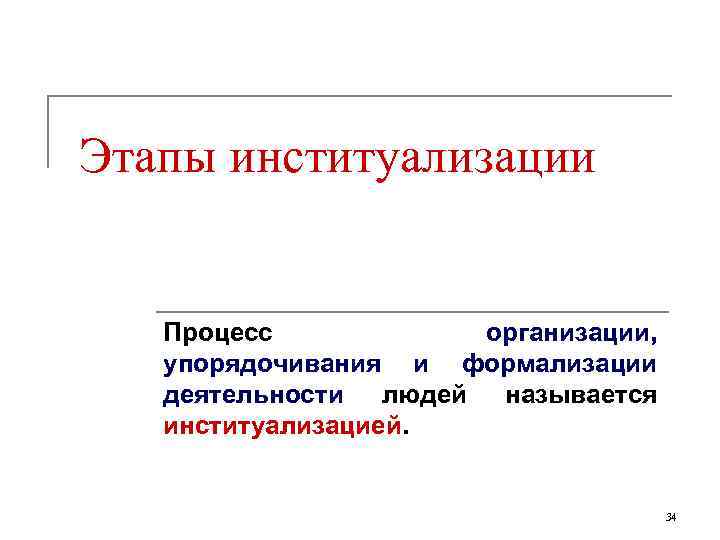 Этапы институализации

Процесс организации, упорядочивания и формализации деятельности людей называется институализацией.

34